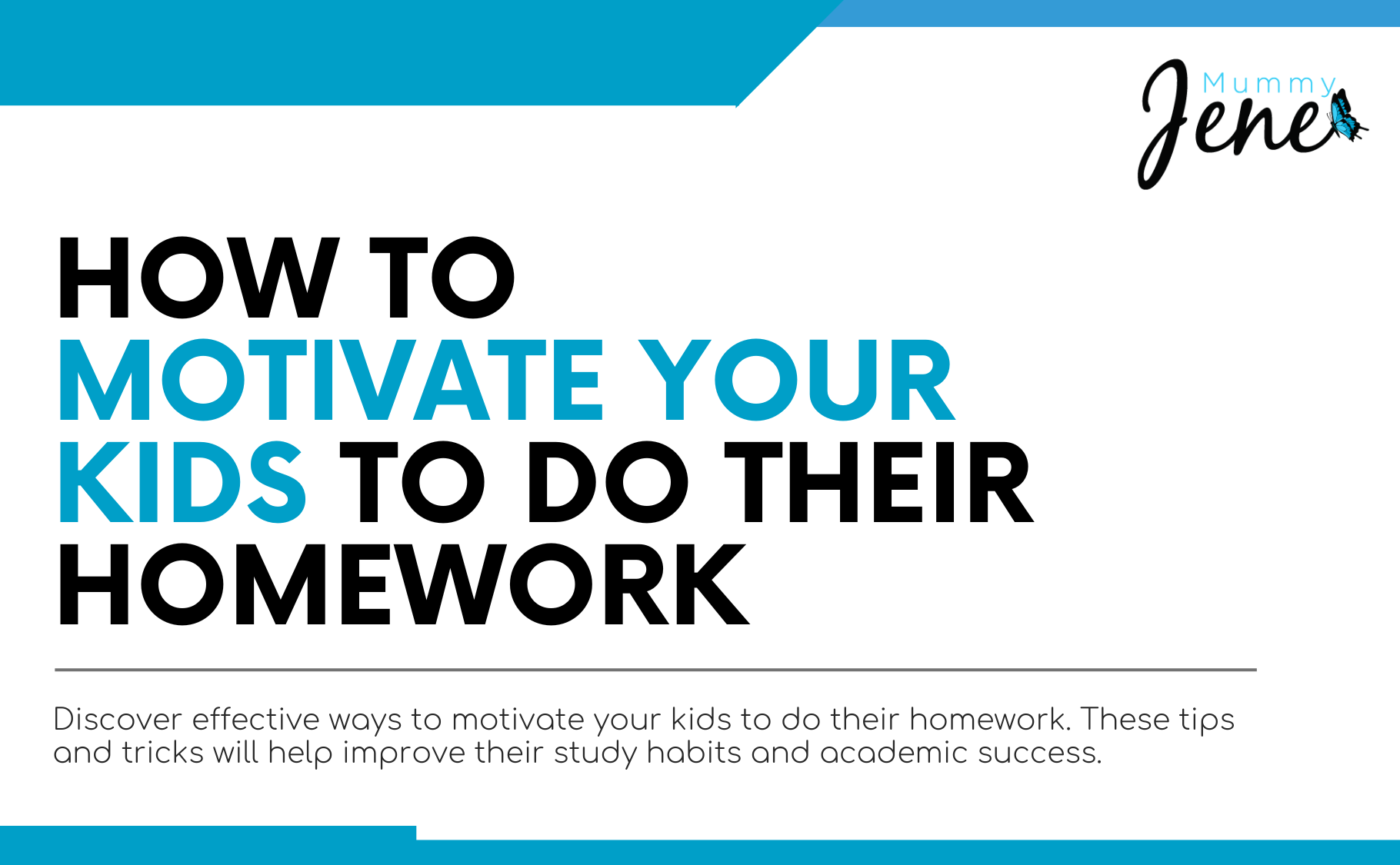 Mummy Jene

HOW TO MOTIVATE YOUR KIDS TO DO THEIR HOMEWORK

Discover effective ways to motivate your kids to do their homework. These tips and tricks will help improve their study habits and academic success.